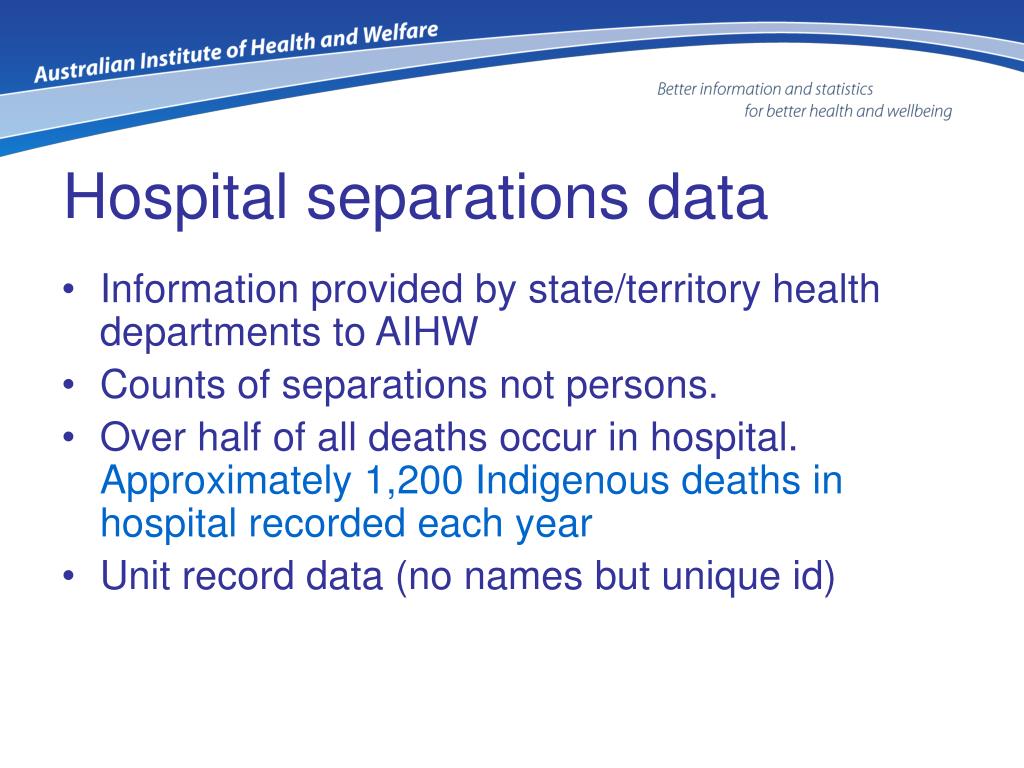 Australian Institute of Health and Welfare

Better information and statistics for better health and wellbeing

Hospital separations data

• Information provided by state/territory health departments to AIHW
• Counts of separations not persons.
• Over half of all deaths occur in hospital. Approximately 1,200 Indigenous deaths in hospital recorded each year
• Unit record data (no names but unique id)